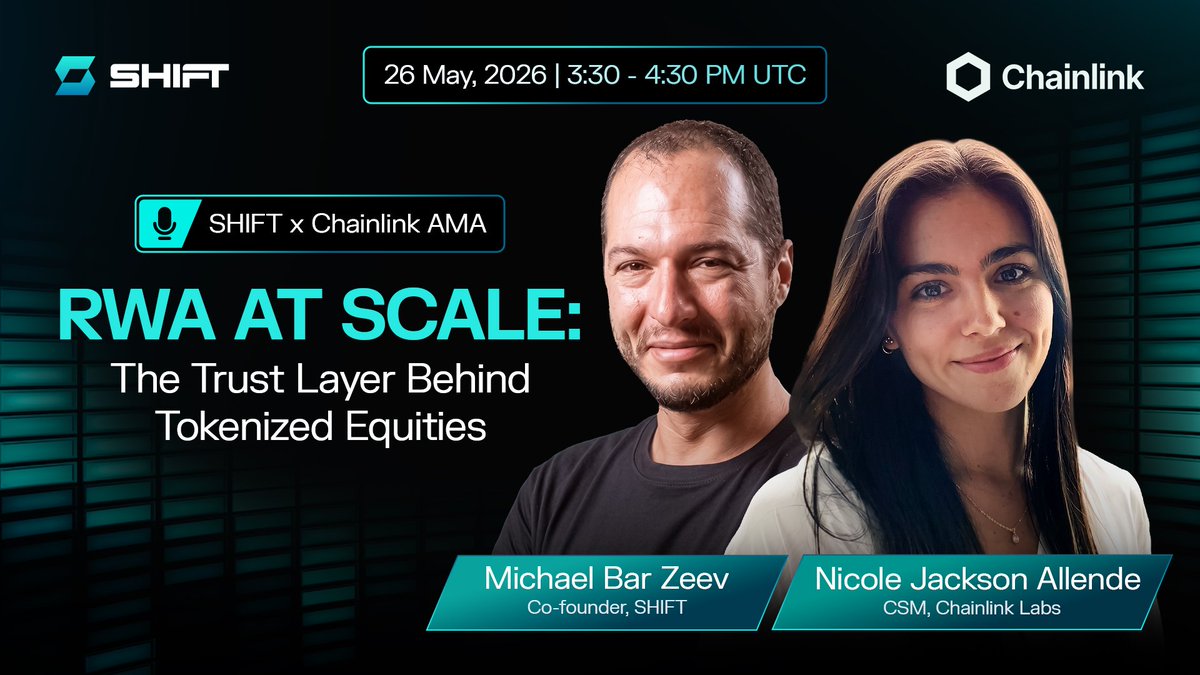 SHIFT

26 May, 2026 | 3:30 - 4:30 PM UTC

Chainlink

SHIFT x Chainlink AMA

RWA AT SCALE:
The Trust Layer Behind Tokenized Equities

Michael Bar Zeev
Co-founder, SHIFT

Nicole Jackson Allende
CSM, Chainlink Labs